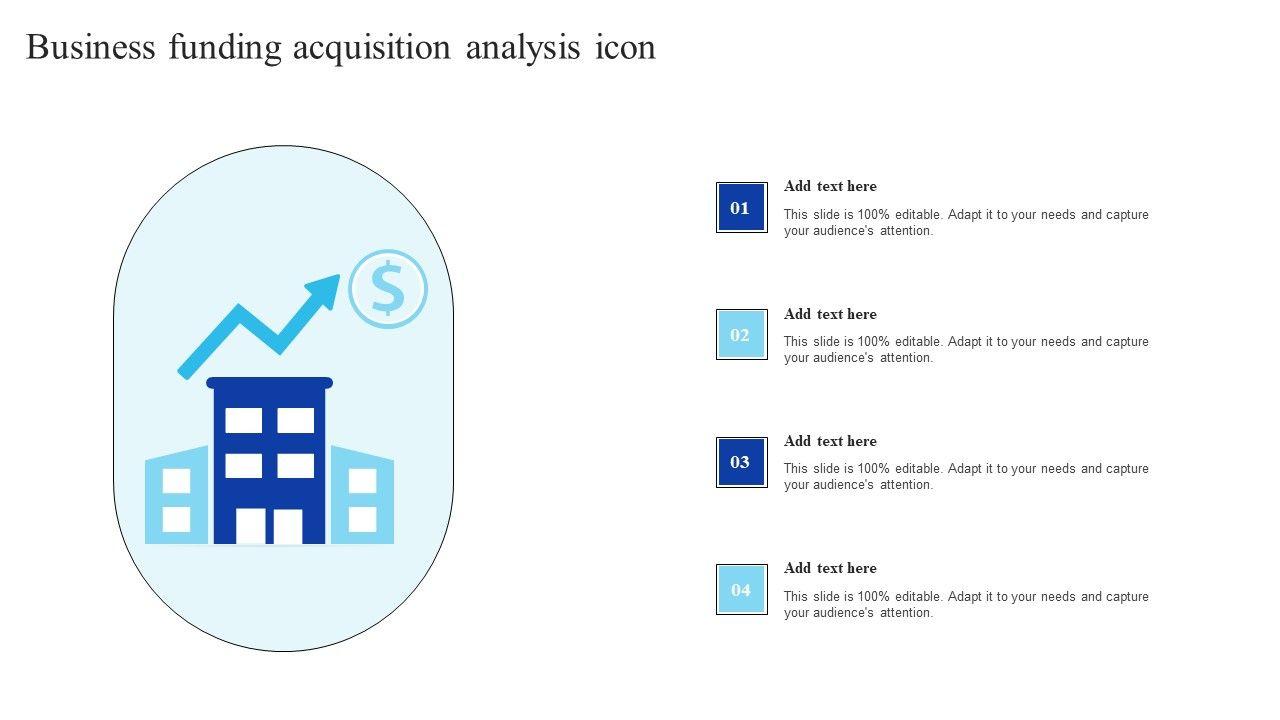 Business funding acquisition analysis icon

$

01

Add text here

This slide is 100% editable. Adapt it to your needs and capture your audience's attention.

02

Add text here

This slide is 100% editable. Adapt it to your needs and capture your audience's attention.

03

Add text here

This slide is 100% editable. Adapt it to your needs and capture your audience's attention.

04

Add text here

This slide is 100% editable. Adapt it to your needs and capture your audience's attention.